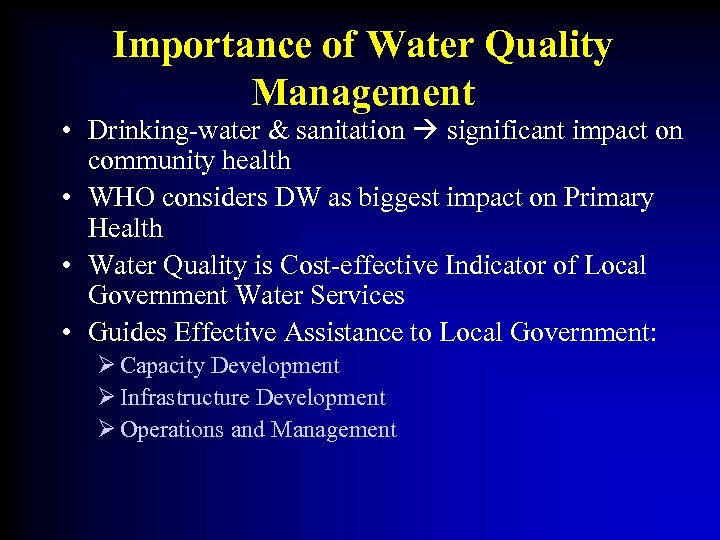 Importance of Water Quality Management

• Drinking-water & sanitation → significant impact on community health
• WHO considers DW as biggest impact on Primary Health
• Water Quality is Cost-effective Indicator of Local Government Water Services
• Guides Effective Assistance to Local Government:
➢ Capacity Development
➢ Infrastructure Development
➢ Operations and Management